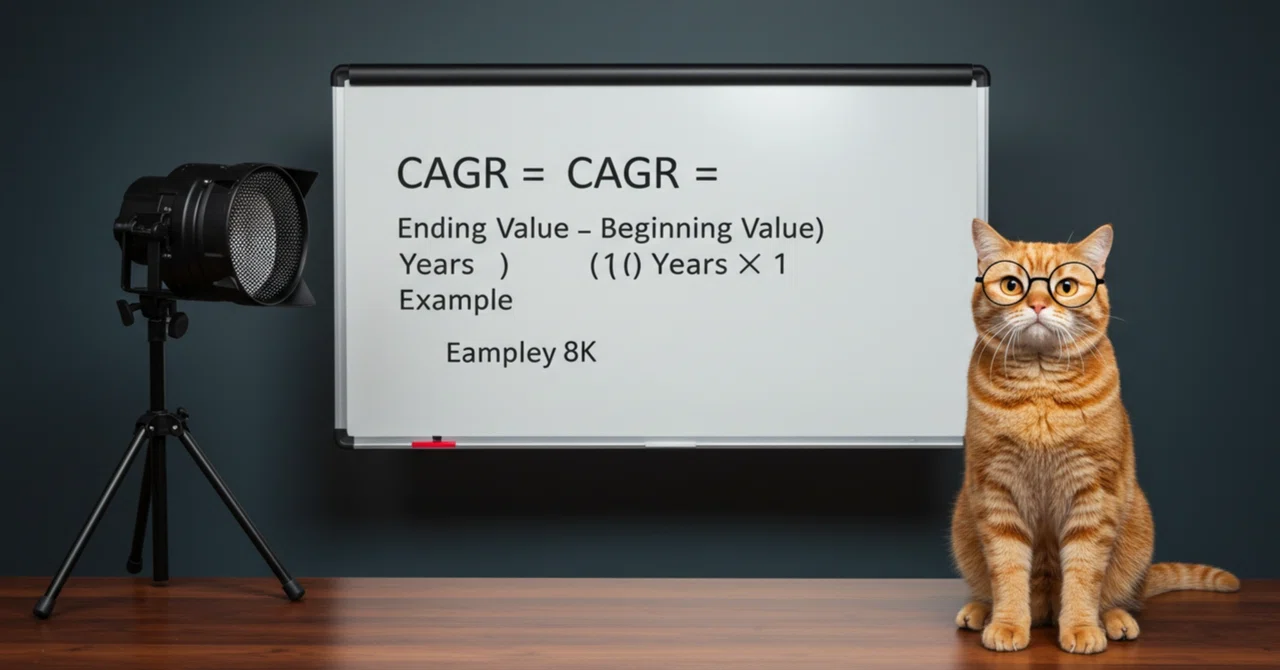 CAGR = CAGR =

Ending Value – Beginning Value)
Years )          (1() Years × 1
Example

Eampley 8K